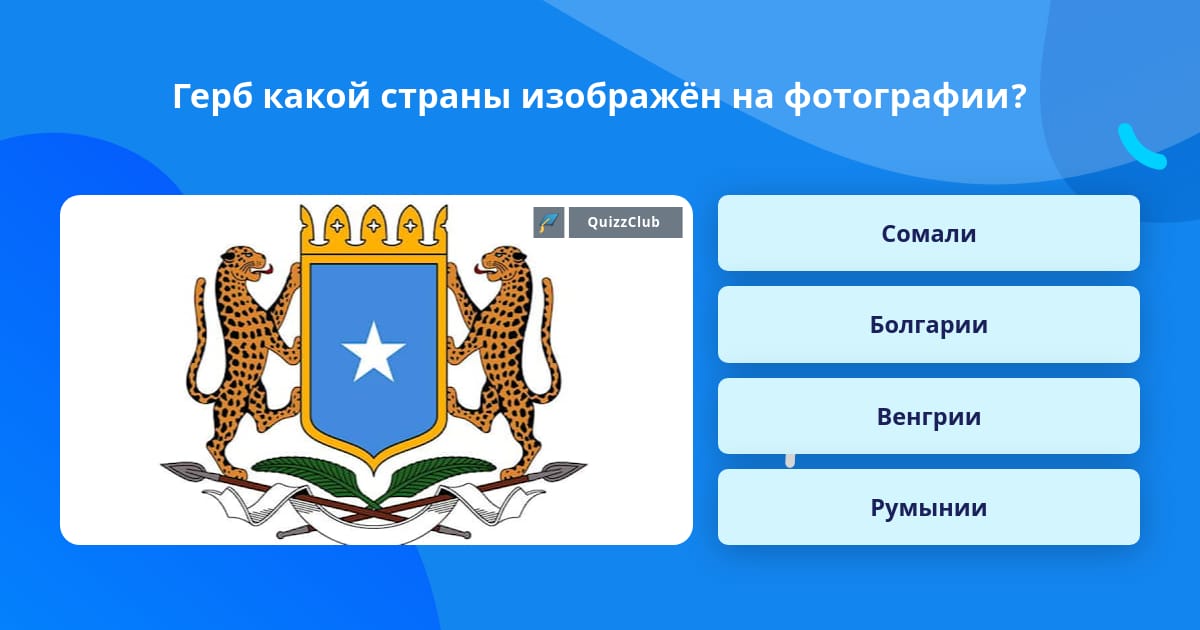 Герб какой страны изображён на фотографии?

QuizzClub

Сомали

Болгарии

Венгрии

Румынии